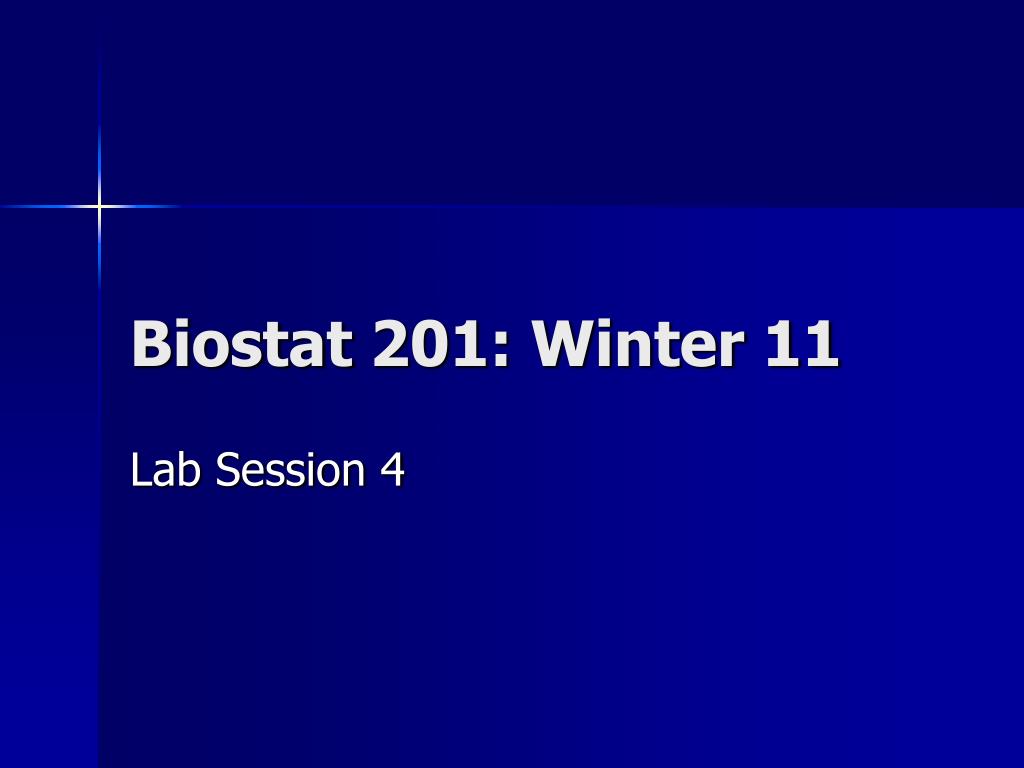 Biostat 201: Winter 11

Lab Session 4